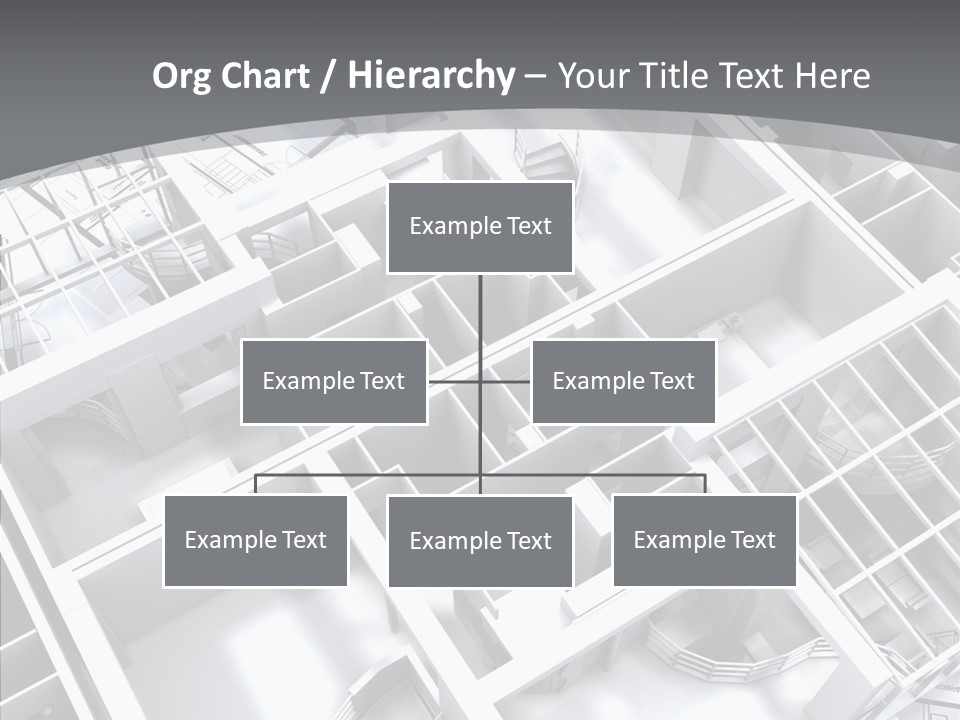 Org Chart / Hierarchy – Your Title Text Here

Example Text

Example Text

Example Text

Example Text

Example Text

Example Text